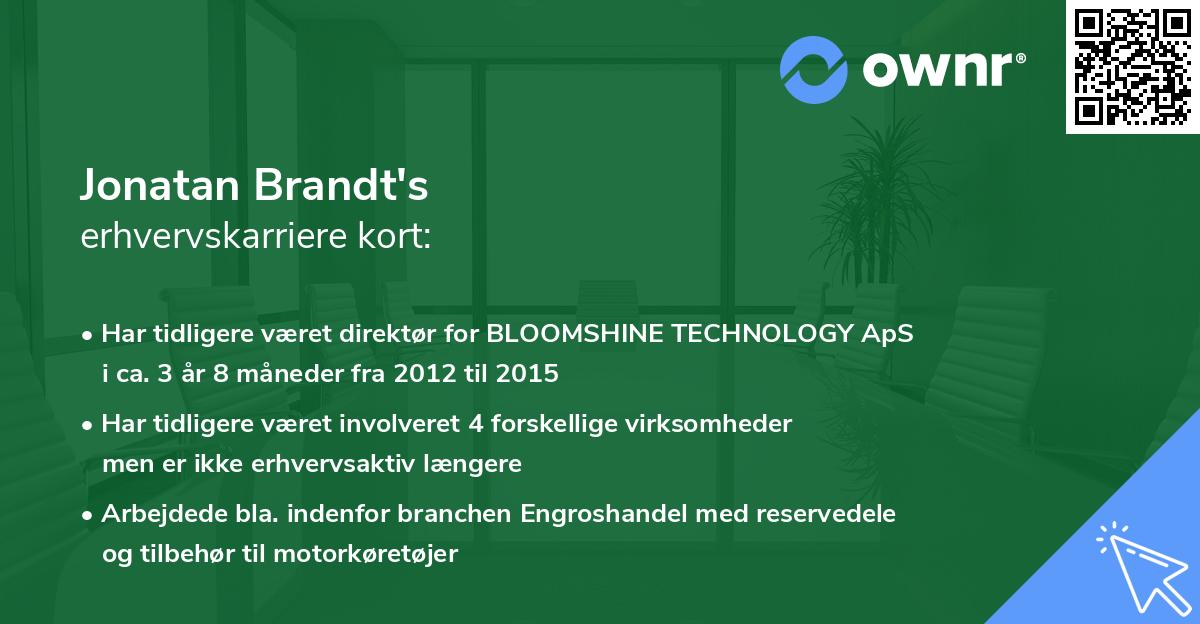 ownr®

Jonatan Brandt's
erhvervskarriere kort:

• Har tidligere været direktør for BLOOMSHINE TECHNOLOGY ApS i ca. 3 år 8 måneder fra 2012 til 2015

• Har tidligere været involveret 4 forskellige virksomheder men er ikke erhvervsaktiv længere

• Arbejdede bla. indenfor branchen Engroshandel med reservedele og tilbehør til motorkøretøjer